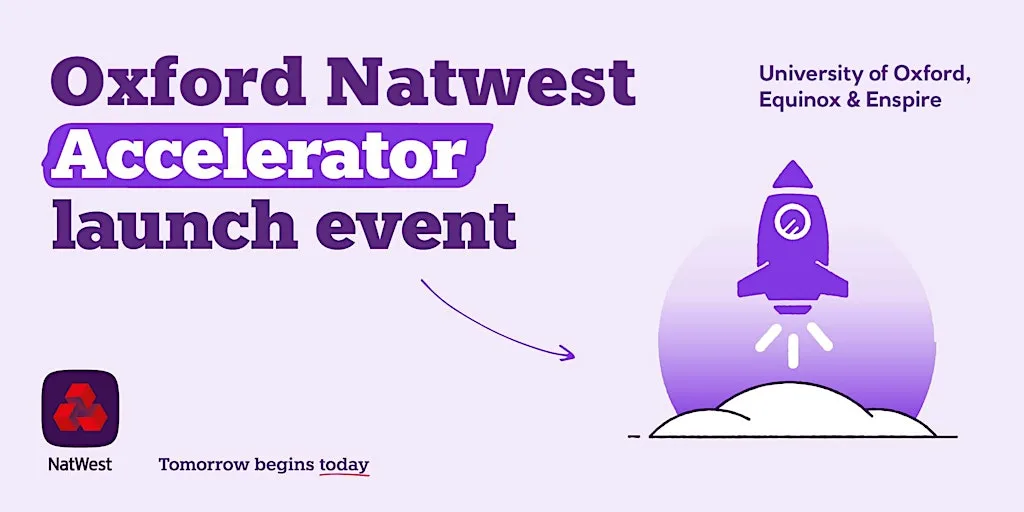 Oxford Natwest Accelerator launch event

University of Oxford, Equinox & Enspire

NatWest

Tomorrow begins today